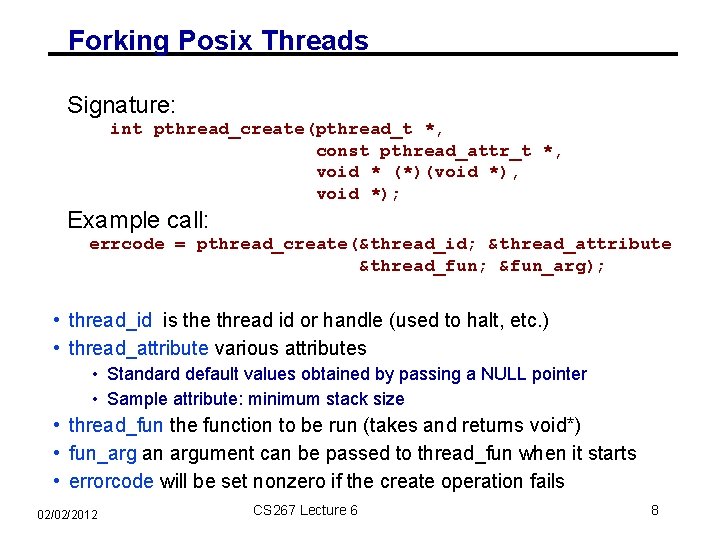 Forking Posix Threads

Signature:

int pthread_create(pthread_t *,
const pthread_attr_t *,
void * (*)(void *),
void *);

Example call:

errcode = pthread_create(&thread_id; &thread_attribute
&thread_fun; &fun_arg);

• thread_id is the thread id or handle (used to halt, etc.)
• thread_attribute various attributes
  • Standard default values obtained by passing a NULL pointer
  • Sample attribute: minimum stack size
• thread_fun the function to be run (takes and returns void*)
• fun_arg an argument can be passed to thread_fun when it starts
• errorcode will be set nonzero if the create operation fails

02/02/2012

CS267 Lecture 6

8